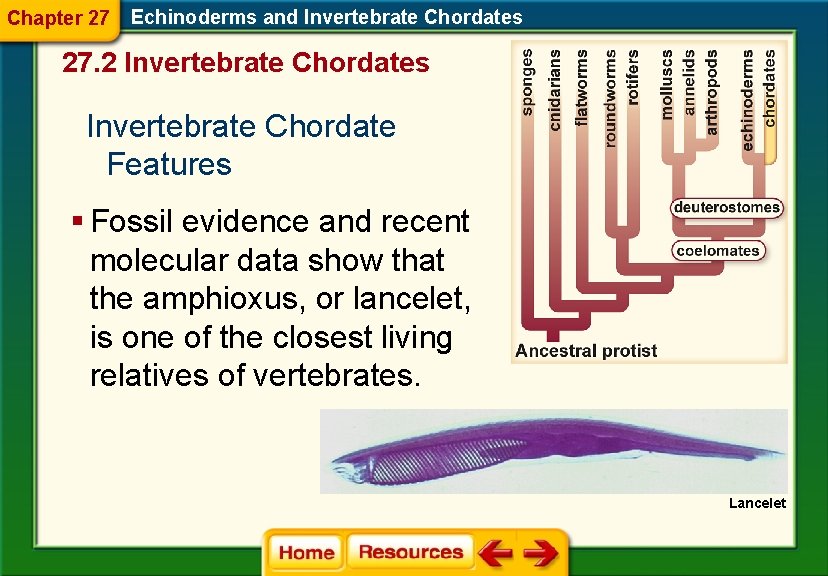 Chapter 27 Echinoderms and Invertebrate Chordates

27.2 Invertebrate Chordates

Invertebrate Chordate Features

▪ Fossil evidence and recent molecular data show that the amphioxus, or lancelet, is one of the closest living relatives of vertebrates.

sponges
cnidarians
flatworms
roundworms
rotifers
molluscs
annelids
arthropods
echinoderms
chordates
deuterostomes
coelomates
Ancestral protist

Lancelet

Home Resources